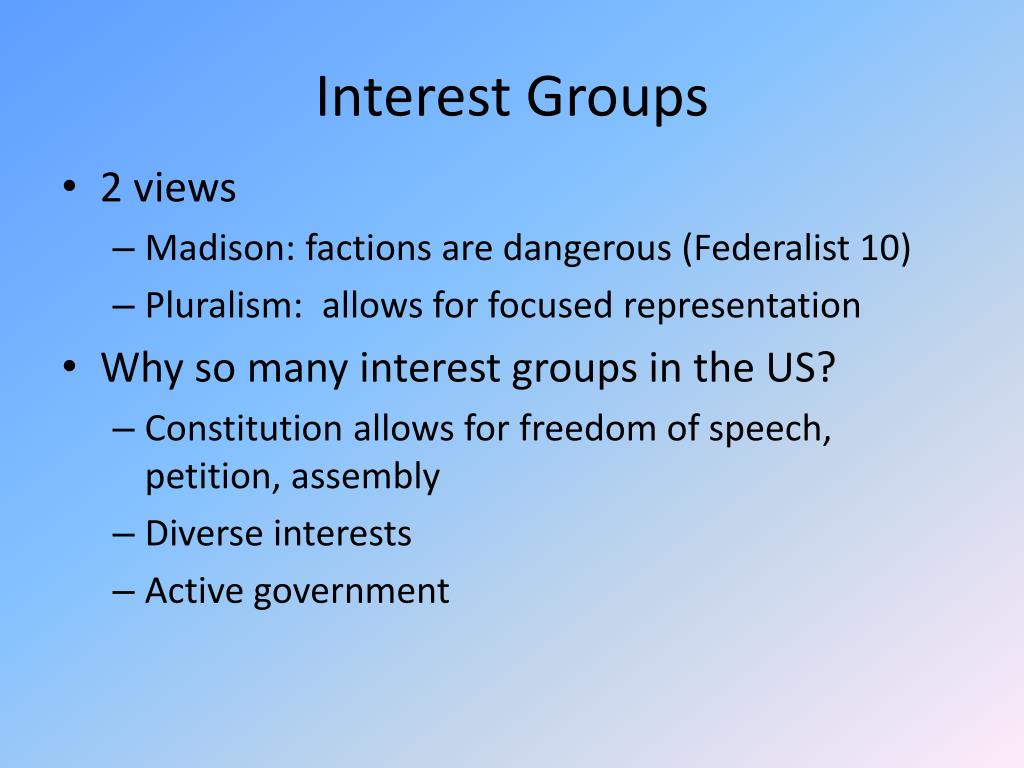 Interest Groups

• 2 views
– Madison: factions are dangerous (Federalist 10)
– Pluralism: allows for focused representation
• Why so many interest groups in the US?
– Constitution allows for freedom of speech, petition, assembly
– Diverse interests
– Active government